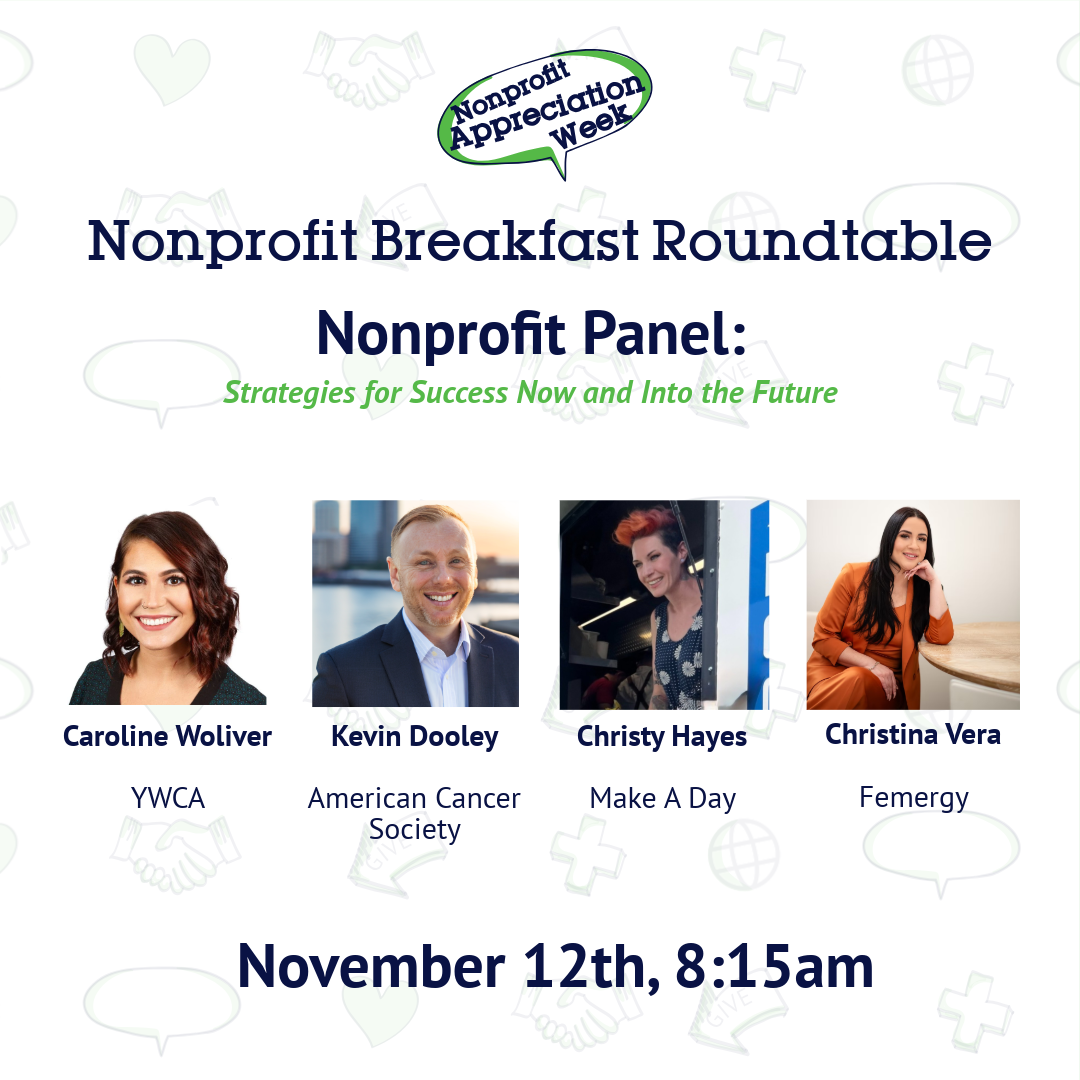 Nonprofit Appreciation Week

Nonprofit Breakfast Roundtable

Nonprofit Panel:

Strategies for Success Now and Into the Future

Caroline Woliver

YWCA

Kevin Dooley

American Cancer Society

Christy Hayes

Make A Day

Christina Vera

Femergy

November 12th, 8:15am